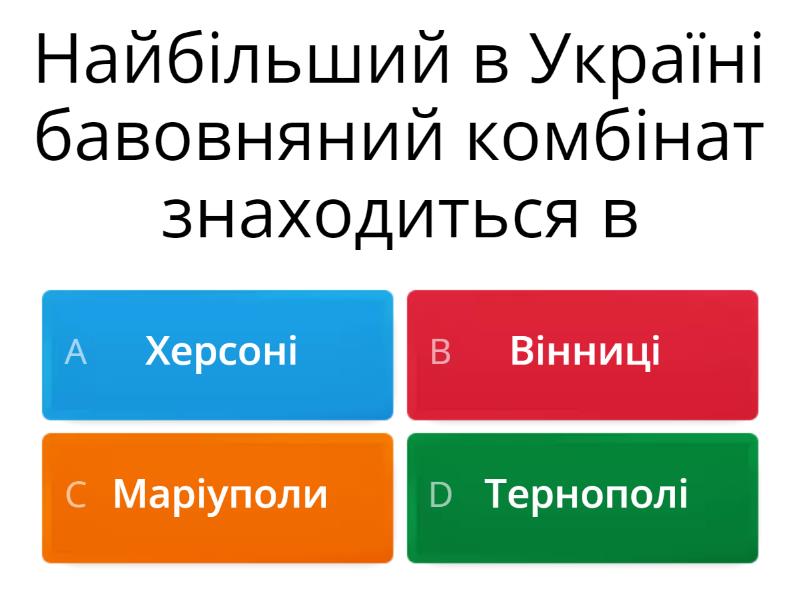 Найбільший в Україні бавовняний комбінат знаходиться в

A Херсоні

B Вінниці

C Маріуполи

D Тернополі